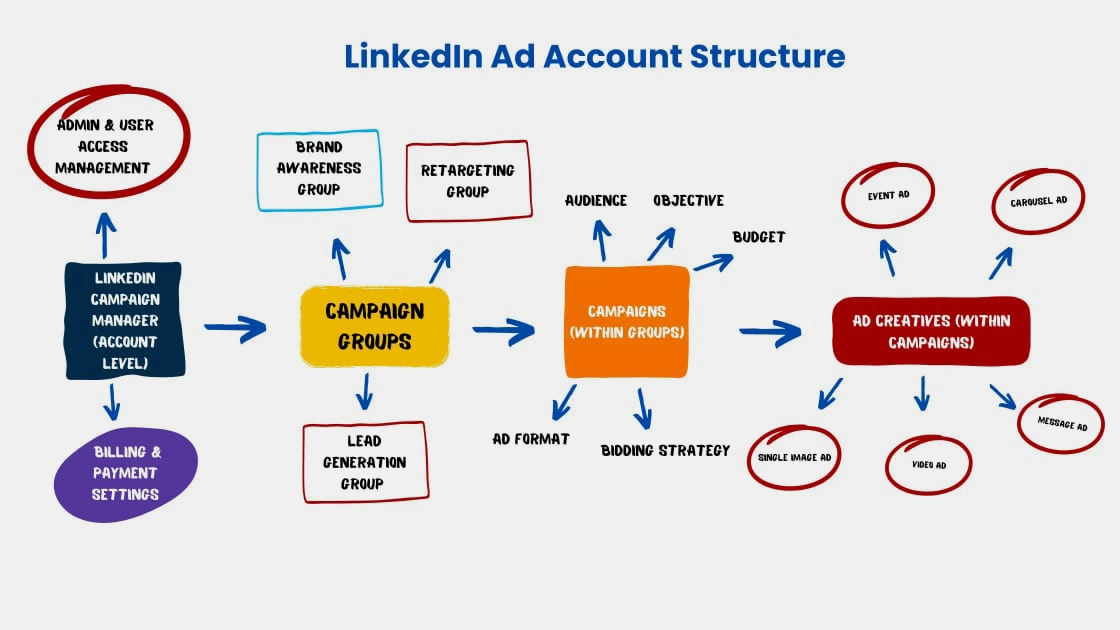 LinkedIn Ad Account Structure

ADMIN & USER ACCESS MANAGEMENT

LINKEDIN CAMPAIGN MANAGER (ACCOUNT LEVEL)

BILLING & PAYMENT SETTINGS

BRAND AWARENESS GROUP

RETARGETING GROUP

CAMPAIGN GROUPS

LEAD GENERATION GROUP

AUDIENCE

OBJECTIVE

BUDGET

CAMPAIGNS (WITHIN GROUPS)

AD FORMAT

BIDDING STRATEGY

EVENT AD

CAROUSEL AD

AD CREATIVES (WITHIN CAMPAIGNS)

SINGLE IMAGE AD

VIDEO AD

MESSAGE AD